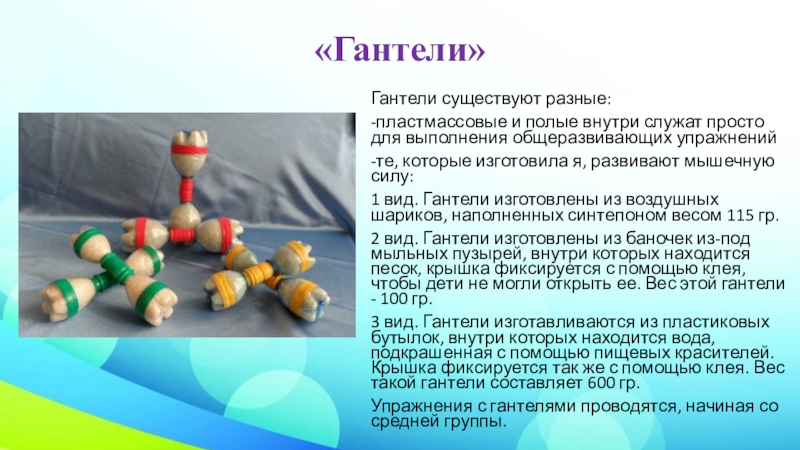 «Гантели»

Гантели существуют разные:

-пластмассовые и полые внутри служат просто для выполнения общеразвивающих упражнений

-те, которые изготовила я, развивают мышечную силу:

1 вид. Гантели изготовлены из воздушных шариков, наполненных синтепоном весом 115 гр.

2 вид. Гантели изготовлены из баночек из-под мыльных пузырей, внутри которых находится песок, крышка фиксируется с помощью клея, чтобы дети не могли открыть ее. Вес этой гантели - 100 гр.

3 вид. Гантели изготавливаются из пластиковых бутылок, внутри которых находится вода, подкрашенная с помощью пищевых красителей. Крышка фиксируется так же с помощью клея. Вес такой гантели составляет 600 гр.

Упражнения с гантелями проводятся, начиная со средней группы.